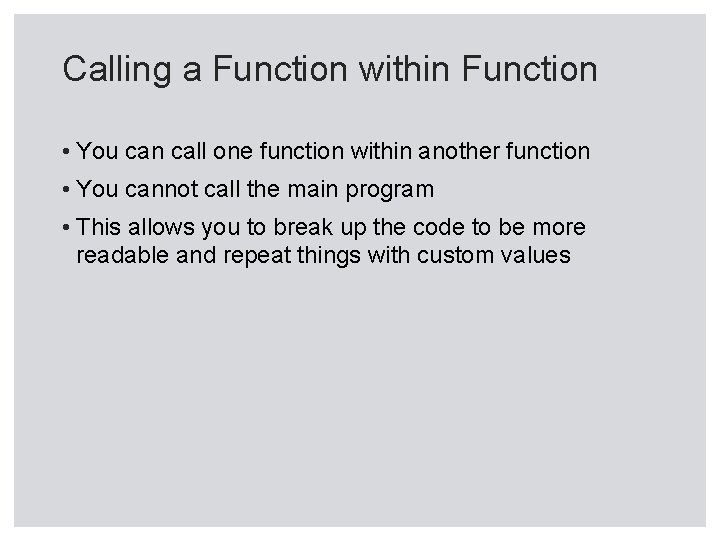 Calling a Function within Function

• You can call one function within another function
• You cannot call the main program
• This allows you to break up the code to be more readable and repeat things with custom values